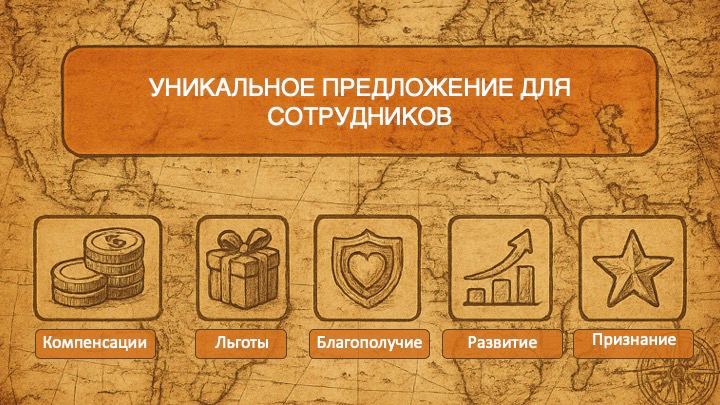 УНИКАЛЬНОЕ ПРЕДЛОЖЕНИЕ ДЛЯ СОТРУДНИКОВ

Компенсации

Льготы

Благополучие

Развитие

Признание